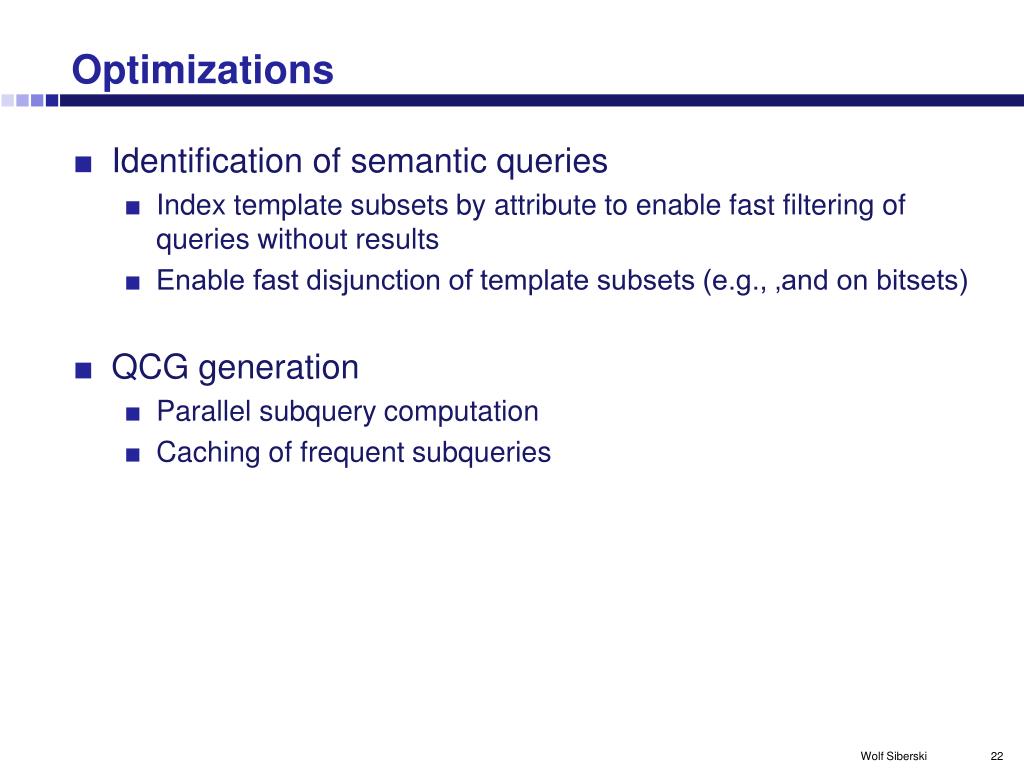 Optimizations

■ Identification of semantic queries
■ Index template subsets by attribute to enable fast filtering of queries without results
■ Enable fast disjunction of template subsets (e.g., ‚and on bitsets)

■ QCG generation
■ Parallel subquery computation
■ Caching of frequent subqueries

Wolf Siberski 22